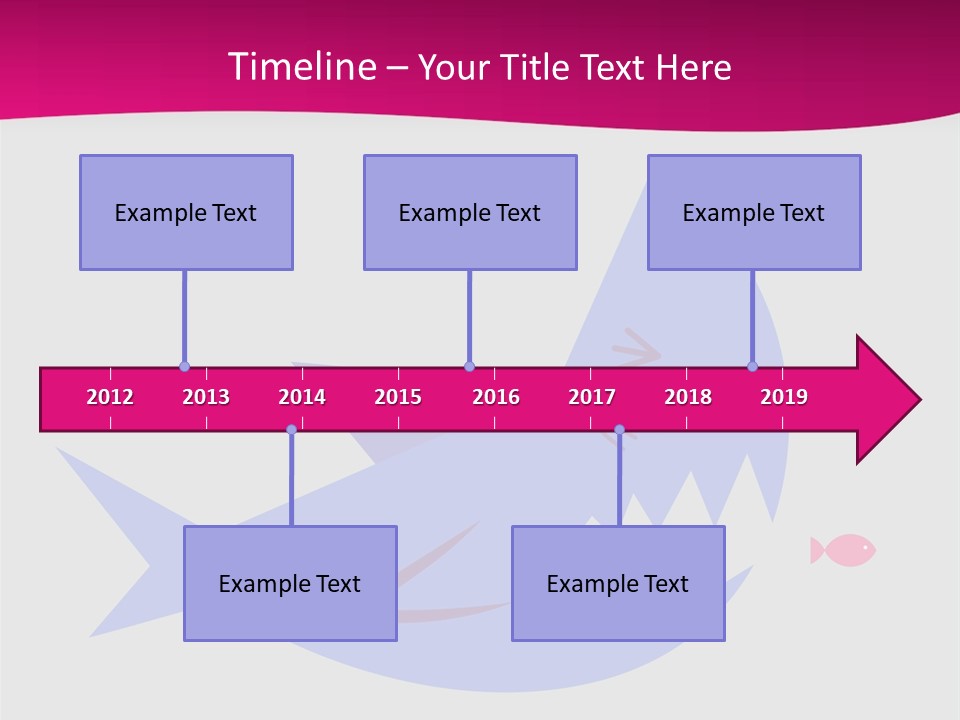 Timeline – Your Title Text Here

Example Text

Example Text

Example Text

2012 2013 2014 2015 2016 2017 2018 2019

Example Text

Example Text